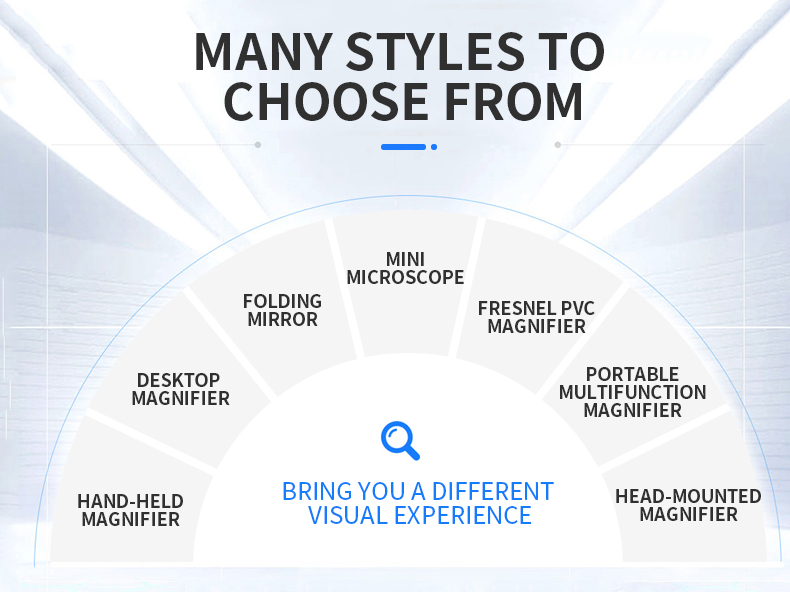 MANY STYLES TO CHOOSE FROM

HAND-HELD MAGNIFIER

DESKTOP MAGNIFIER

FOLDING MIRROR

MINI MICROSCOPE

FRESNEL PVC MAGNIFIER

PORTABLE MULTIFUNCTION MAGNIFIER

HEAD-MOUNTED MAGNIFIER

BRING YOU A DIFFERENT VISUAL EXPERIENCE